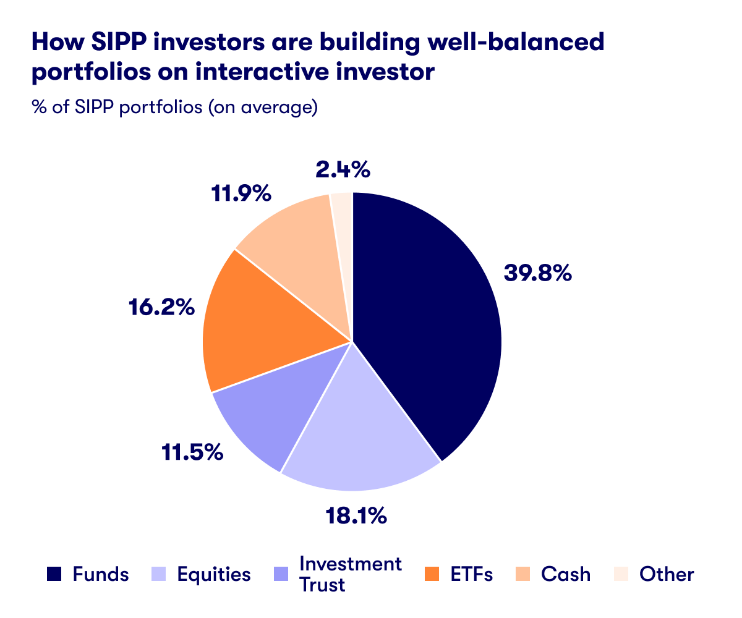 How SIPP investors are building well-balanced portfolios on interactive investor

% of SIPP portfolios (on average)

2.4%

11.9%

39.8%

16.2%

11.5%

18.1%

Funds Equities Investment Trust ETFs Cash Other